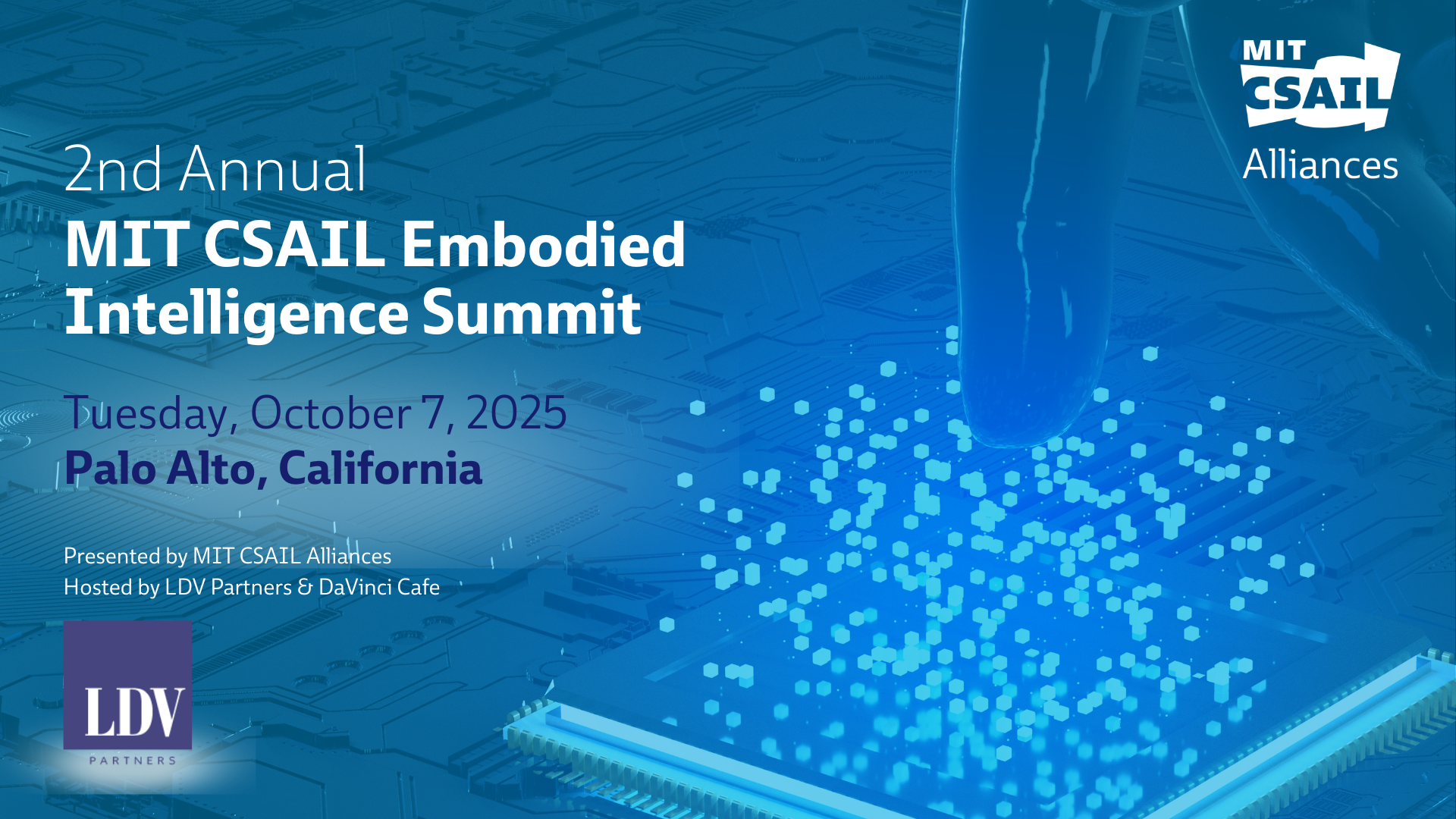 2nd Annual
MIT CSAIL Embodied Intelligence Summit

Tuesday, October 7, 2025
Palo Alto, California

Presented by MIT CSAIL Alliances
Hosted by LDV Partners & DaVinci Cafe

LDV
PARTNERS

MIT
CSAIL
Alliances